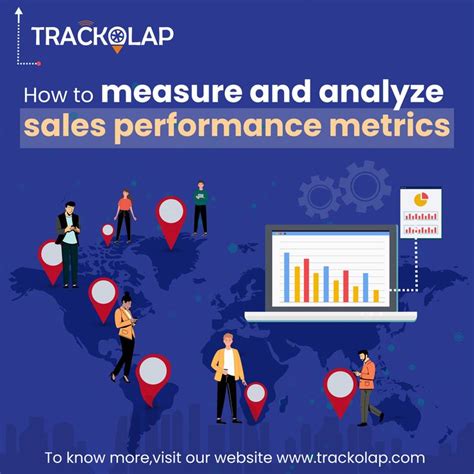 TRACKOLAP

How to measure and analyze sales performance metrics

To know more,visit our website www.trackolap.com